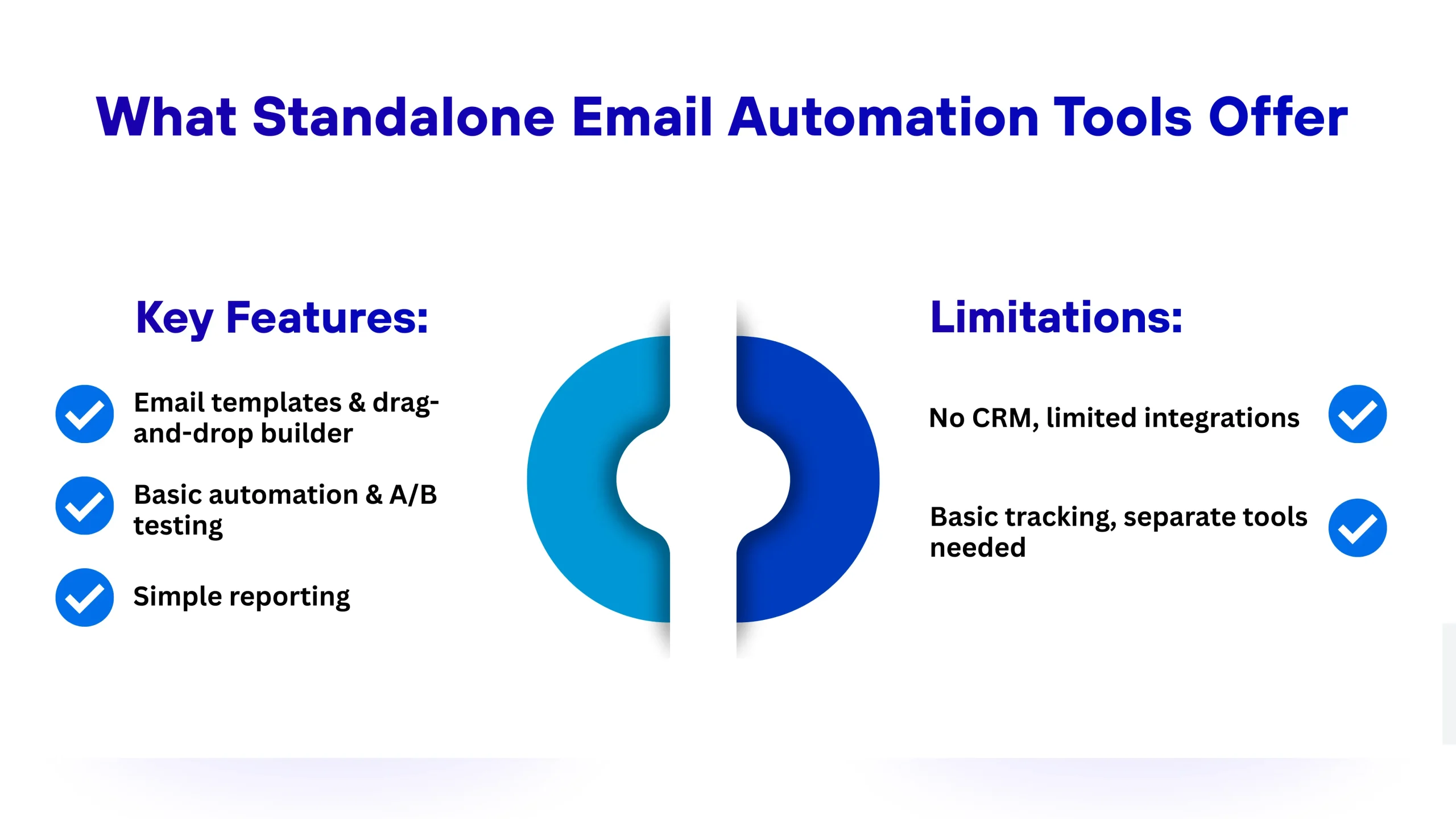 What Standalone Email Automation Tools Offer

Key Features:

Email templates & drag-and-drop builder

Basic automation & A/B testing

Simple reporting

Limitations:

No CRM, limited integrations

Basic tracking, separate tools needed